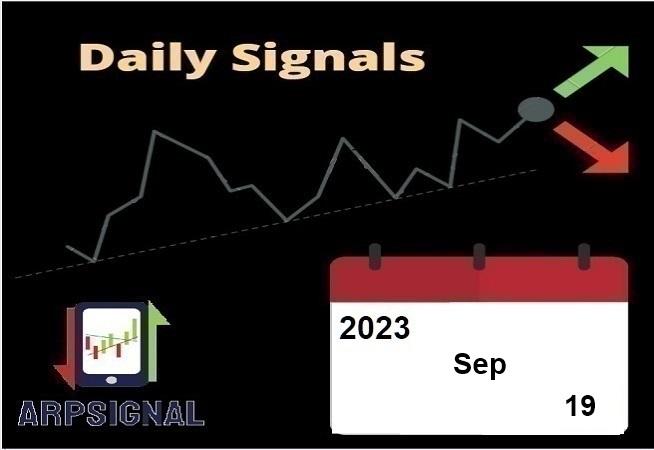 Daily Signals

ARPSIGNAL

2023

Sep

19